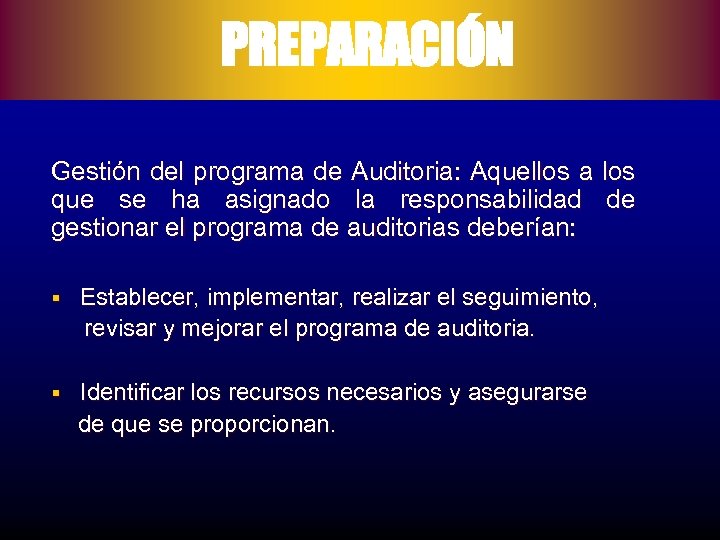 PREPARACIÓN

Gestión del programa de Auditoria: Aquellos a los que se ha asignado la responsabilidad de gestionar el programa de auditorias deberían:

▪ Establecer, implementar, realizar el seguimiento, revisar y mejorar el programa de auditoria.

▪ Identificar los recursos necesarios y asegurarse de que se proporcionan.